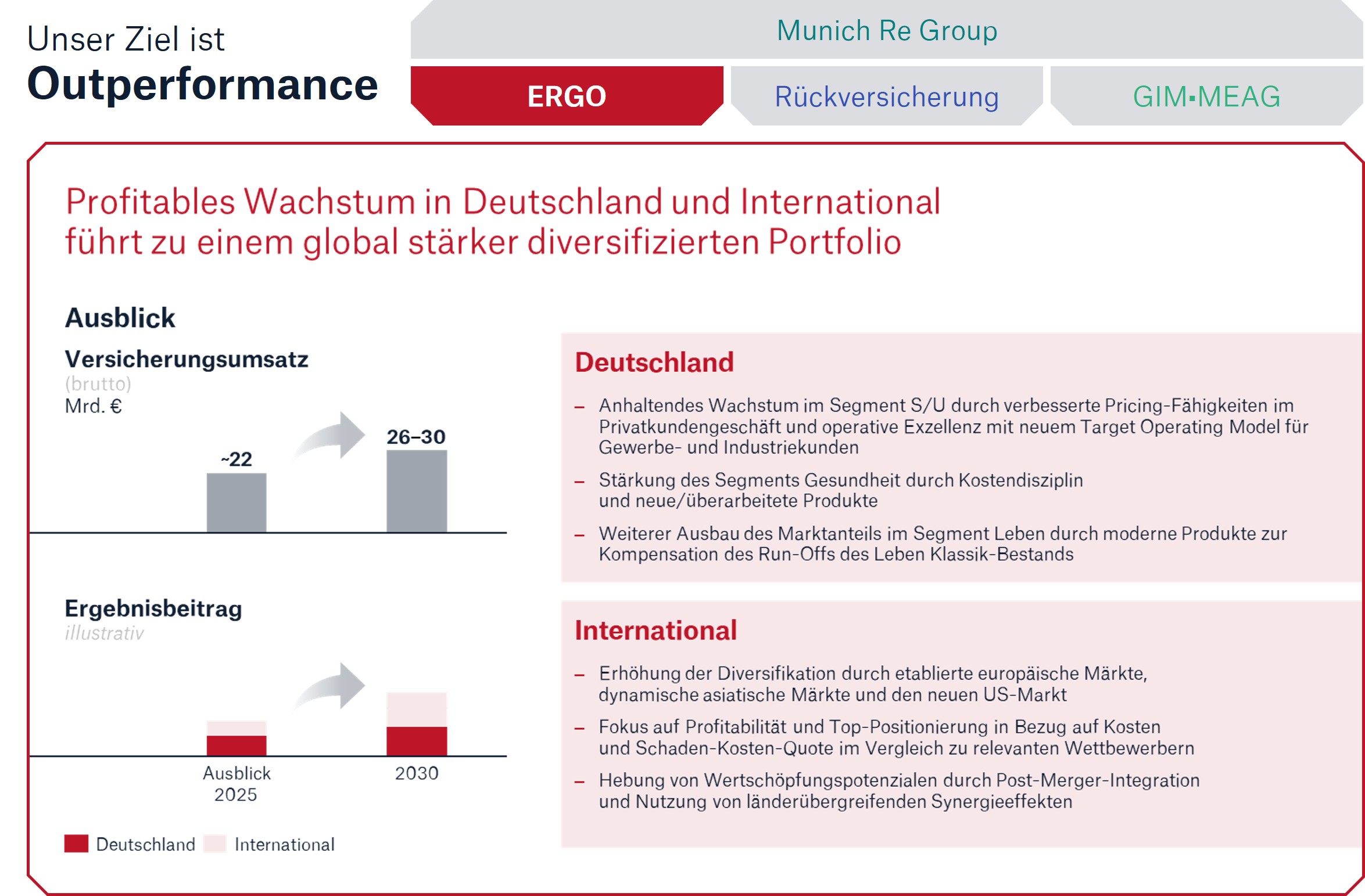 Unser Ziel ist
Outperformance

Munich Re Group

ERGO

Rückversicherung

GIM▪MEAG

Profitables Wachstum in Deutschland und International führt zu einem global stärker diversifizierten Portfolio

Ausblick

Versicherungsumsatz
(brutto)
Mrd. €

~22

26–30

Ergebnisbeitrag
illustrativ

Ausblick 2025

2030

Deutschland International

Deutschland

– Anhaltendes Wachstum im Segment S/U durch verbesserte Pricing-Fähigkeiten im Privatkundengeschäft und operative Exzellenz mit neuem Target Operating Model für Gewerbe- und Industriekunden

– Stärkung des Segments Gesundheit durch Kostendisziplin und neue/überarbeitete Produkte

– Weiterer Ausbau des Marktanteils im Segment Leben durch moderne Produkte zur Kompensation des Run-Offs des Leben Klassik-Bestands

International

– Erhöhung der Diversifikation durch etablierte europäische Märkte, dynamische asiatische Märkte und den neuen US-Markt

– Fokus auf Profitabilität und Top-Positionierung in Bezug auf Kosten und Schaden-Kosten-Quote im Vergleich zu relevanten Wettbewerbern

– Hebung von Wertschöpfungspotenzialen durch Post-Merger-Integration und Nutzung von länderübergreifenden Synergieeffekten